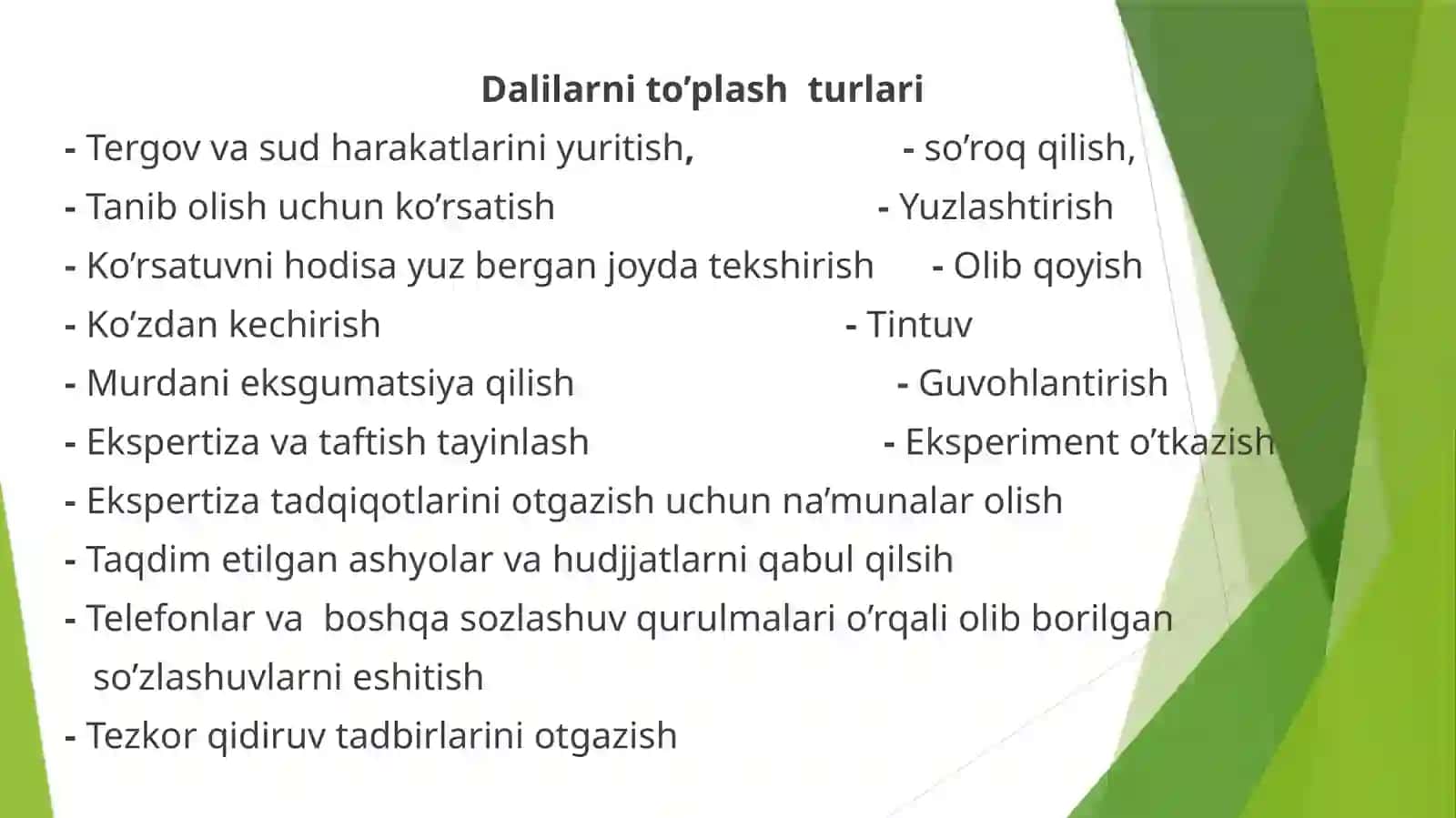 Dalilarni to’plash turlari

- Tergov va sud harakatlarini yuritish, - so’roq qilish,
- Tanib olish uchun ko’rsatish - Yuzlashtirish
- Ko’rsatuvni hodisa yuz bergan joyda tekshirish - Olib qoyish
- Ko’zdan kechirish - Tintuv
- Murdani eksgumatsiya qilish - Guvohlantirish
- Ekspertiza va taftish tayinlash - Eksperiment o’tkazish
- Ekspertiza tadqiqotlarini otgazish uchun na’munalar olish
- Taqdim etilgan ashyolar va hudjjatlarni qabul qilsih
- Telefonlar va boshqa sozlashuv qurulmalari o’rqali olib borilgan so’zlashuvlarni eshitish
- Tezkor qidiruv tadbirlarini otgazish